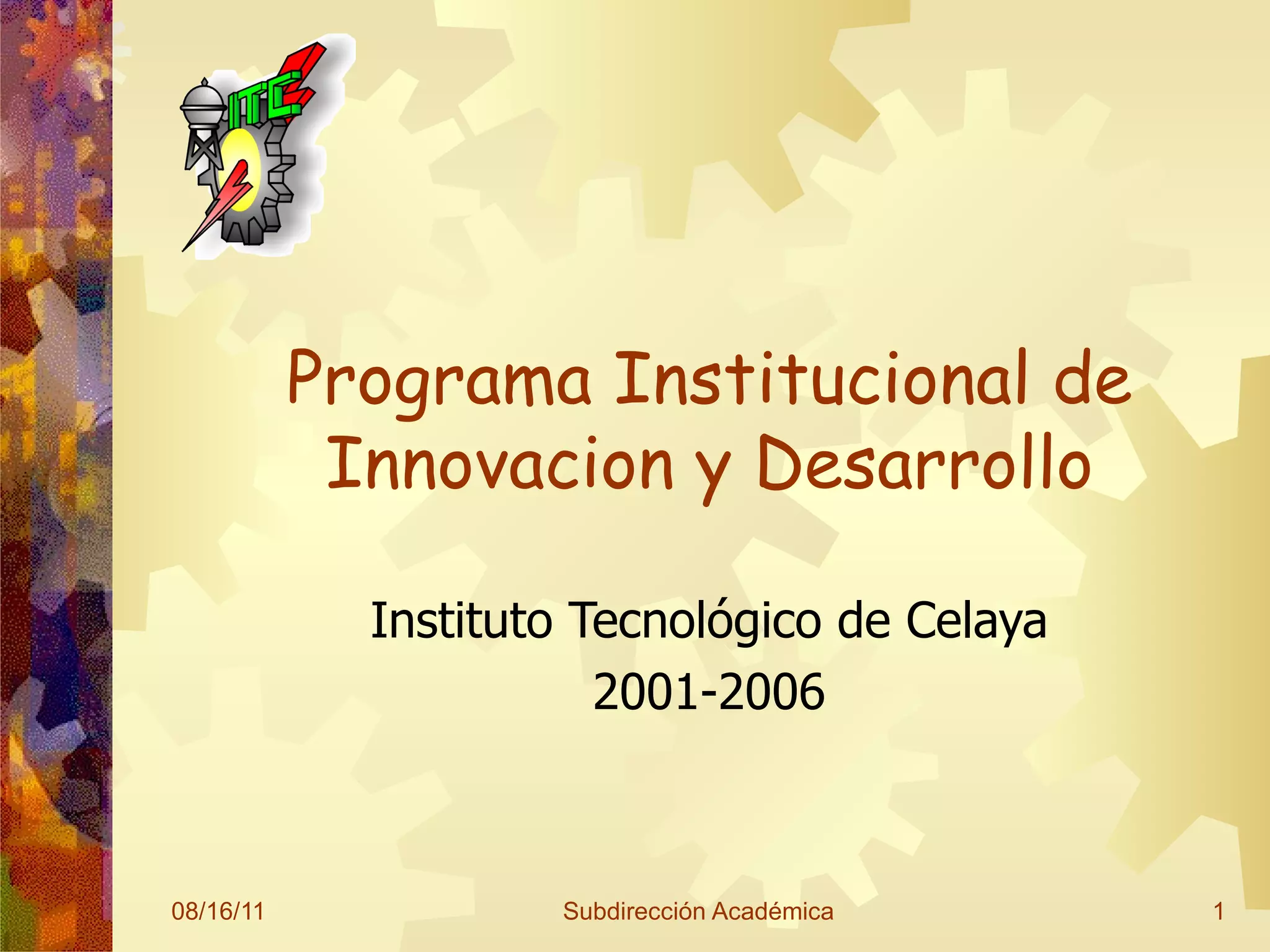 ITC

Programa Institucional de Innovacion y Desarrollo

Instituto Tecnológico de Celaya
2001-2006

08/16/11 Subdirección Académica 1